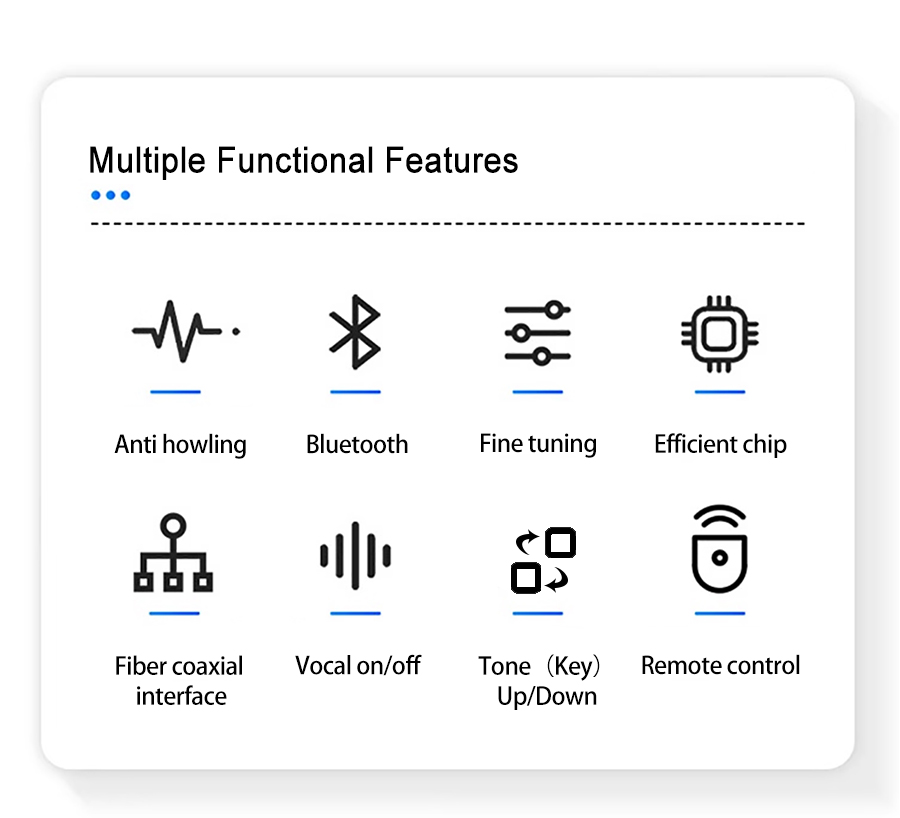 Multiple Functional Features

Anti howling

Bluetooth

Fine tuning

Efficient chip

Fiber coaxial interface

Vocal on/off

Tone（Key）Up/Down

Remote control